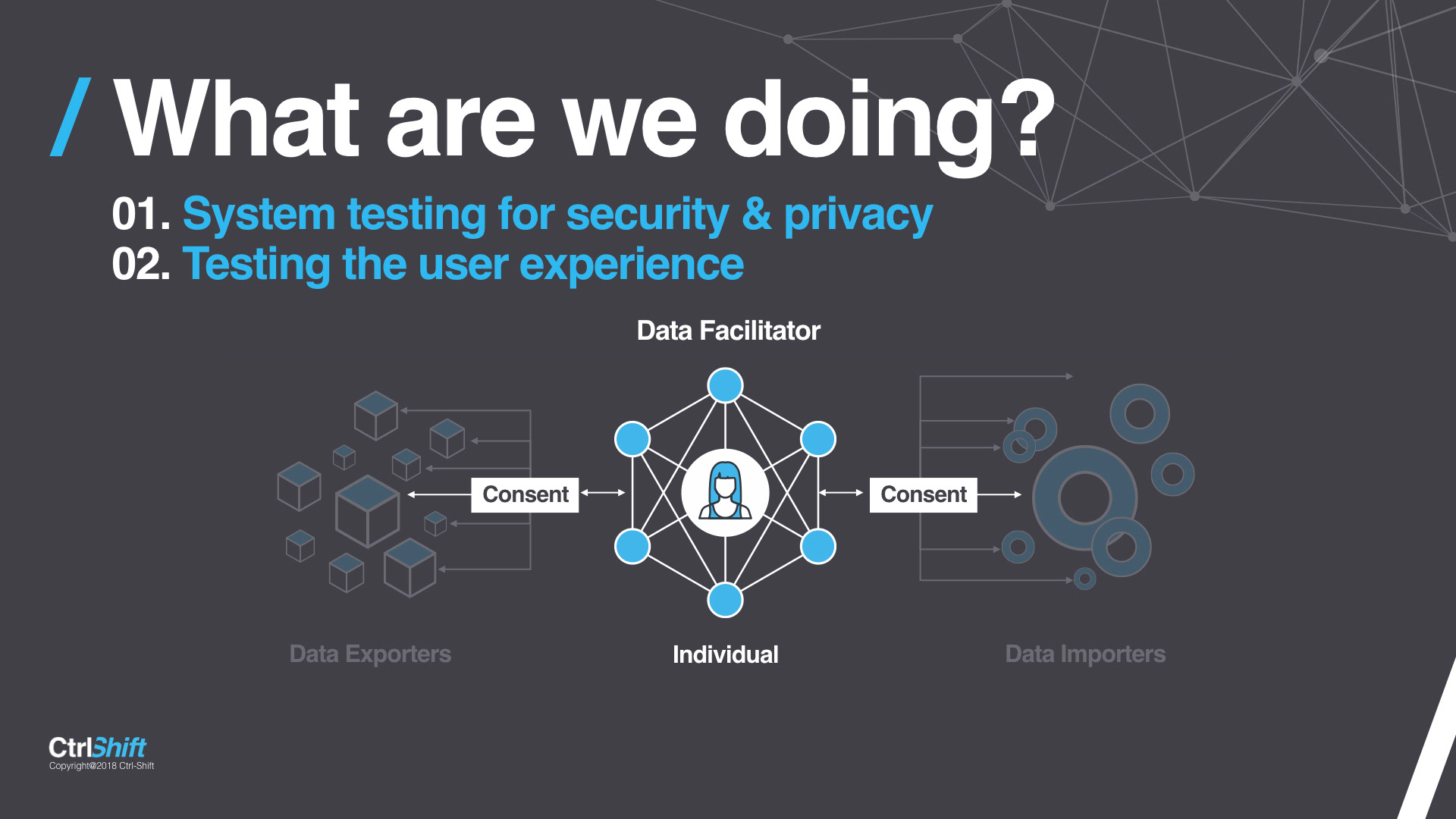 / What are we doing?

01. System testing for security & privacy
02. Testing the user experience

Data Facilitator

Consent

Consent

Data Exporters

Individual

Data Importers

CtrlShift
Copyright@2018 Ctrl-Shift